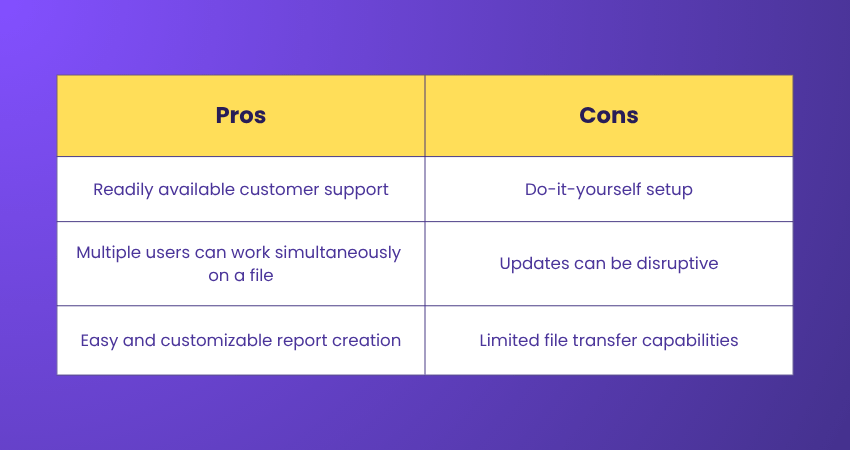 | Pros | Cons |
|---|---|
| Readily available customer support | Do-it-yourself setup |
| Multiple users can work simultaneously on a file | Updates can be disruptive |
| Easy and customizable report creation | Limited file transfer capabilities |